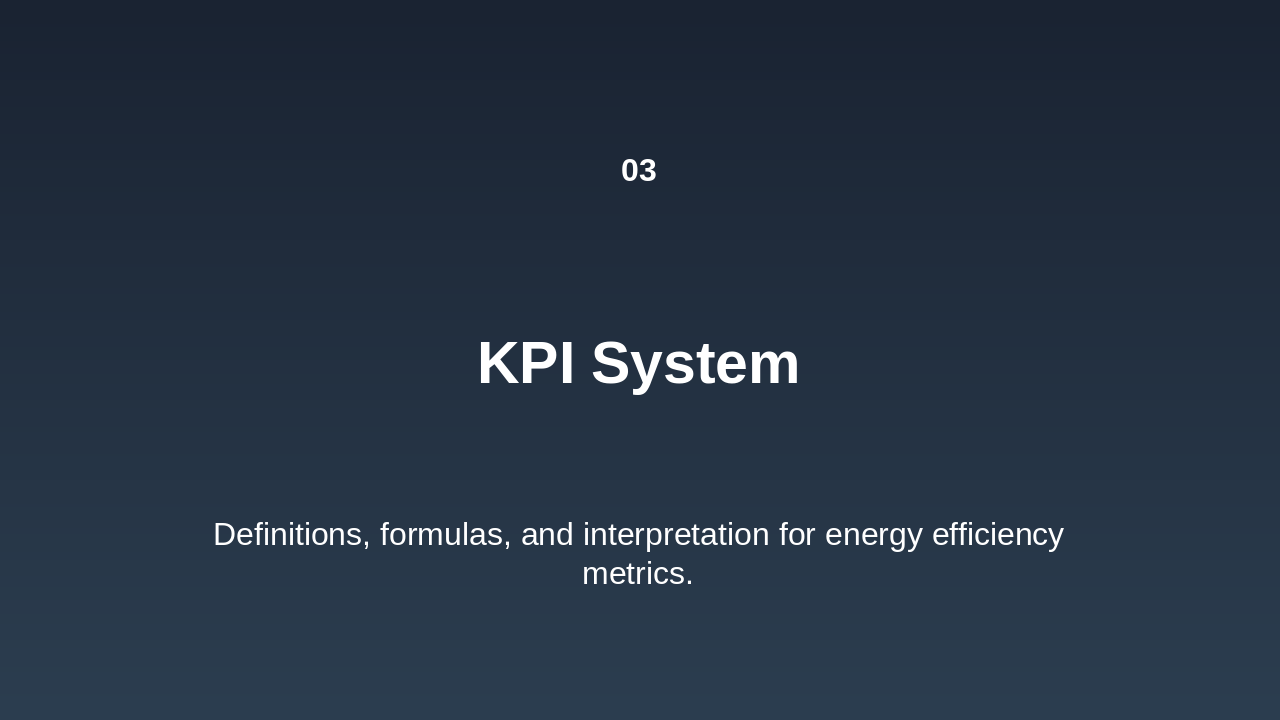 03

KPI System

Definitions, formulas, and interpretation for energy efficiency metrics.